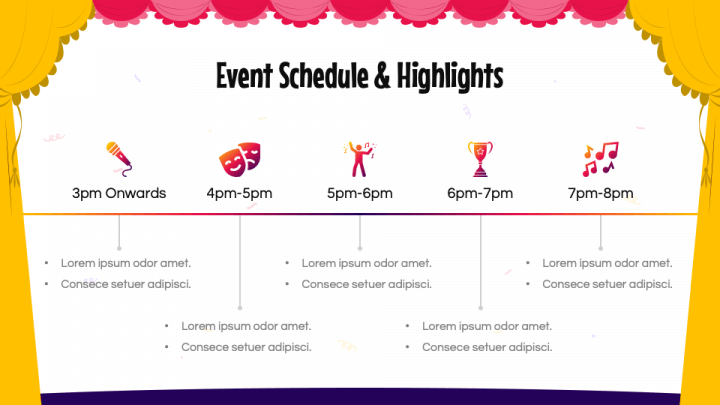 Event Schedule & Highlights

3pm Onwards

4pm-5pm

5pm-6pm

6pm-7pm

7pm-8pm

• Lorem ipsum odor amet.
• Consece setuer adipisci.

• Lorem ipsum odor amet.
• Consece setuer adipisci.

• Lorem ipsum odor amet.
• Consece setuer adipisci.

• Lorem ipsum odor amet.
• Consece setuer adipisci.

• Lorem ipsum odor amet.
• Consece setuer adipisci.